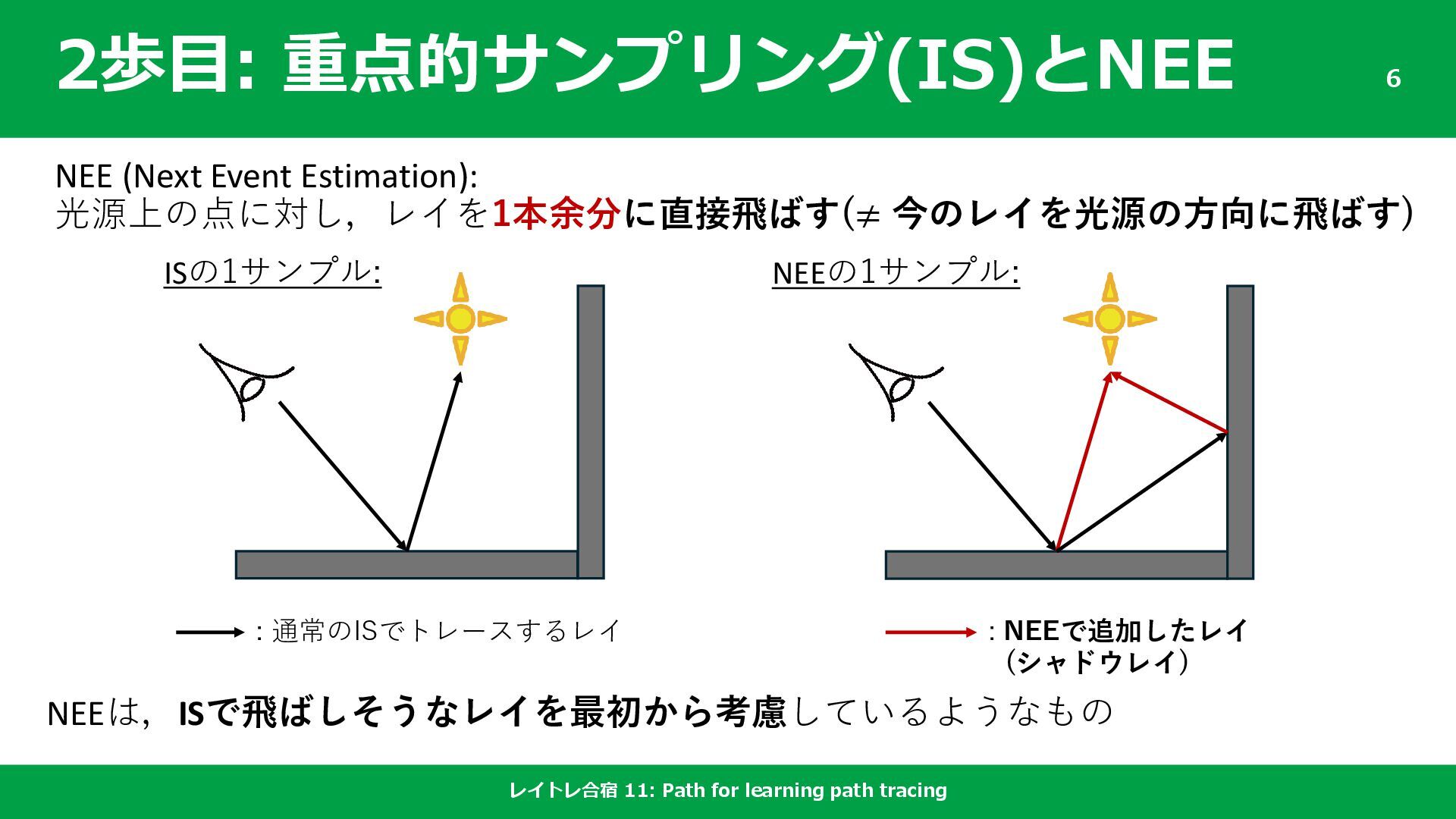 2歩目: 重点的サンプリング(IS)とNEE

6

NEE (Next Event Estimation):
光源上の点に対し，レイを1本余分に直接飛ばす(≠ 今のレイを光源の方向に飛ばす)

ISの1サンプル:

NEEの1サンプル:

: 通常のISでトレースするレイ

: NEEで追加したレイ（シャドウレイ）

NEEは，ISで飛ばしそうなレイを最初から考慮しているようなもの

レイトレ合宿 11: Path for learning path tracing